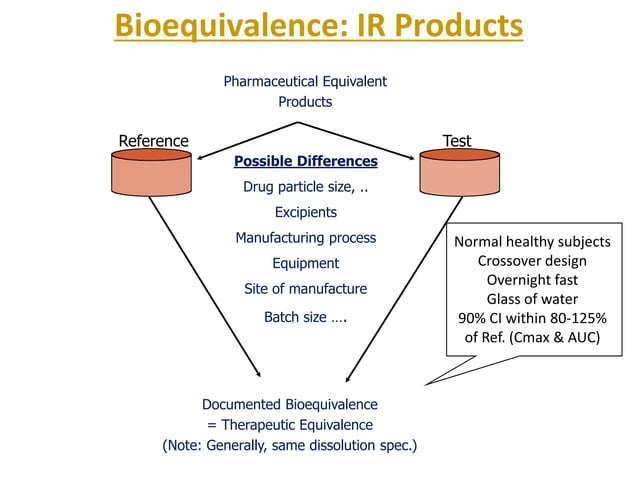 Bioequivalence: IR Products

Pharmaceutical Equivalent Products

Reference

Test

Possible Differences
Drug particle size, ..
Excipients
Manufacturing process
Equipment
Site of manufacture
Batch size ….

Normal healthy subjects
Crossover design
Overnight fast
Glass of water
90% CI within 80-125% of Ref. (Cmax & AUC)

Documented Bioequivalence
= Therapeutic Equivalence
(Note: Generally, same dissolution spec.)